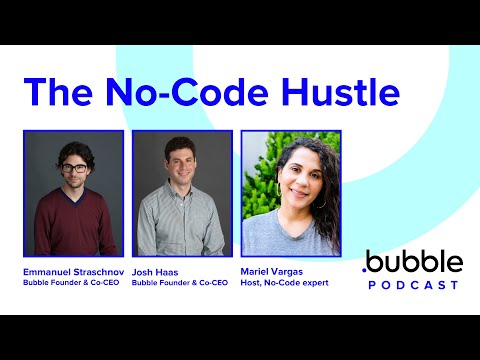 The No-Code Hustle

Emmanuel Straschnov
Bubble Founder & Co-CEO

Josh Haas
Bubble Founder & Co-CEO

Mariel Vargas
Host, No-Code expert

.bubble
PODCAST